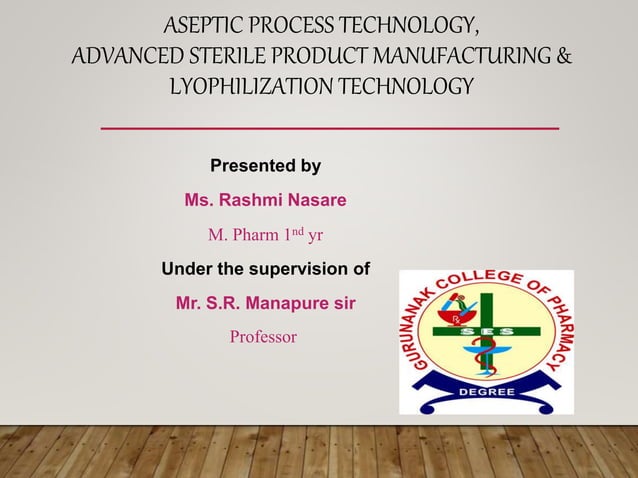 ASEPTIC PROCESS TECHNOLOGY,
ADVANCED STERILE PRODUCT MANUFACTURING &
LYOPHILIZATION TECHNOLOGY

Presented by

Ms. Rashmi Nasare

M. Pharm 1$^{nd}$ yr

Under the supervision of

Mr. S.R. Manapure sir

Professor

GURUNANAK COLLEGE OF PHARMACY

Rx

SES

DEGREE